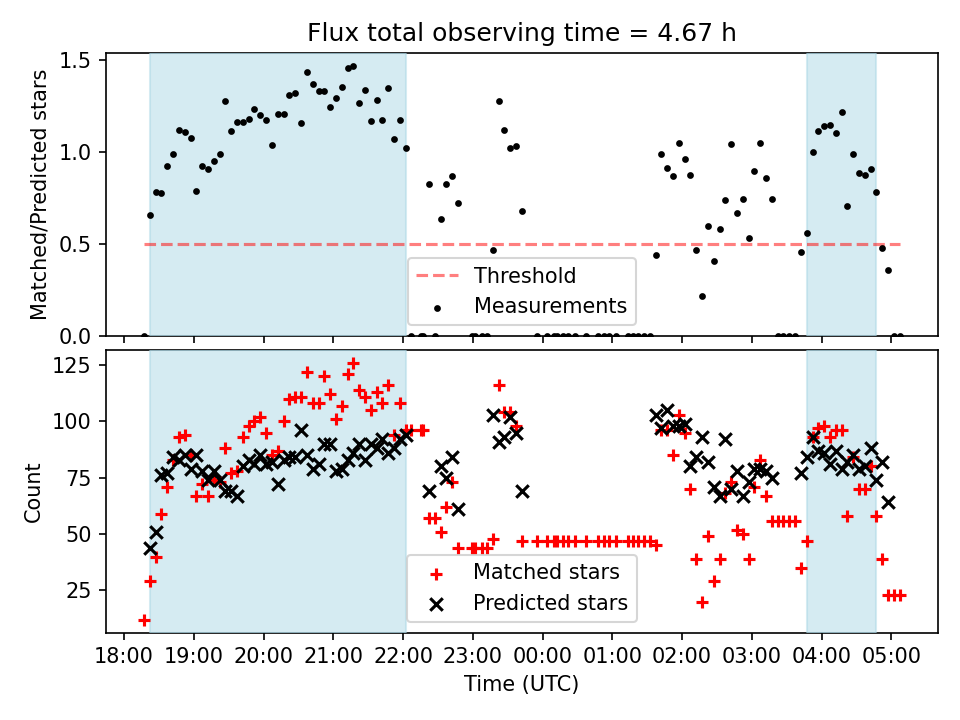 Flux total observing time = 4.67 h

Matched/Predicted stars

1.5
1.0
0.5
0.0

Threshold
Measurements

Count

125
100
75
50
25

Matched stars
Predicted stars

18:00 19:00 20:00 21:00 22:00 23:00 00:00 01:00 02:00 03:00 04:00 05:00

Time (UTC)